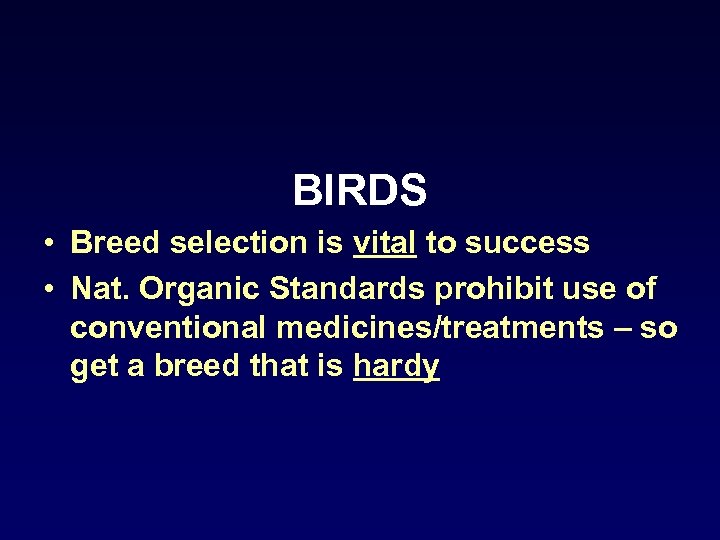 BIRDS

• Breed selection is vital to success
• Nat. Organic Standards prohibit use of conventional medicines/treatments – so get a breed that is hardy